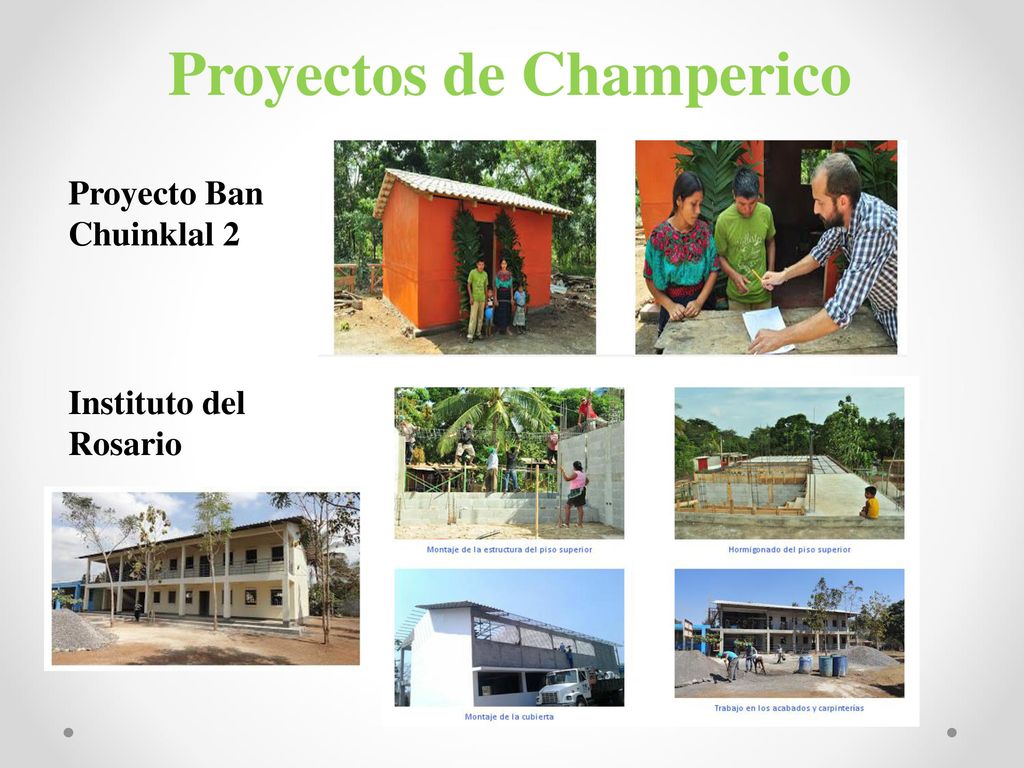 Proyectos de Champerico

Proyecto Ban Chuinklal 2

Instituto del Rosario

Montaje de la estructura del piso superior

Hormigonado del piso superior

Montaje de la cubierta

Trabajo en los acabados y carpinterías